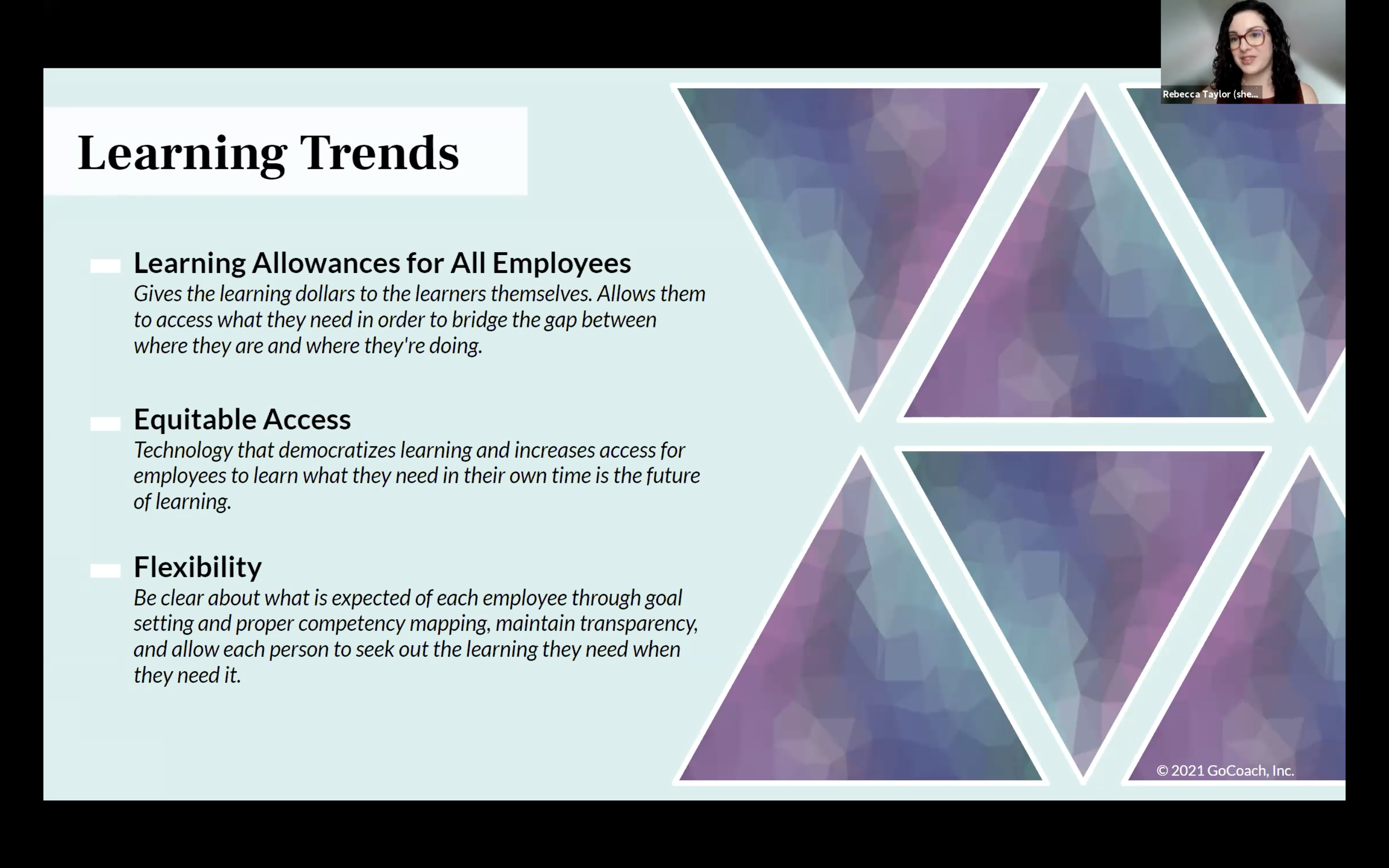 Rebecca Taylor (she...

Learning Trends

Learning Allowances for All Employees
Gives the learning dollars to the learners themselves. Allows them to access what they need in order to bridge the gap between where they are and where they're doing.

Equitable Access
Technology that democratizes learning and increases access for employees to learn what they need in their own time is the future of learning.

Flexibility
Be clear about what is expected of each employee through goal setting and proper competency mapping, maintain transparency, and allow each person to seek out the learning they need when they need it.

© 2021 GoCoach, Inc.